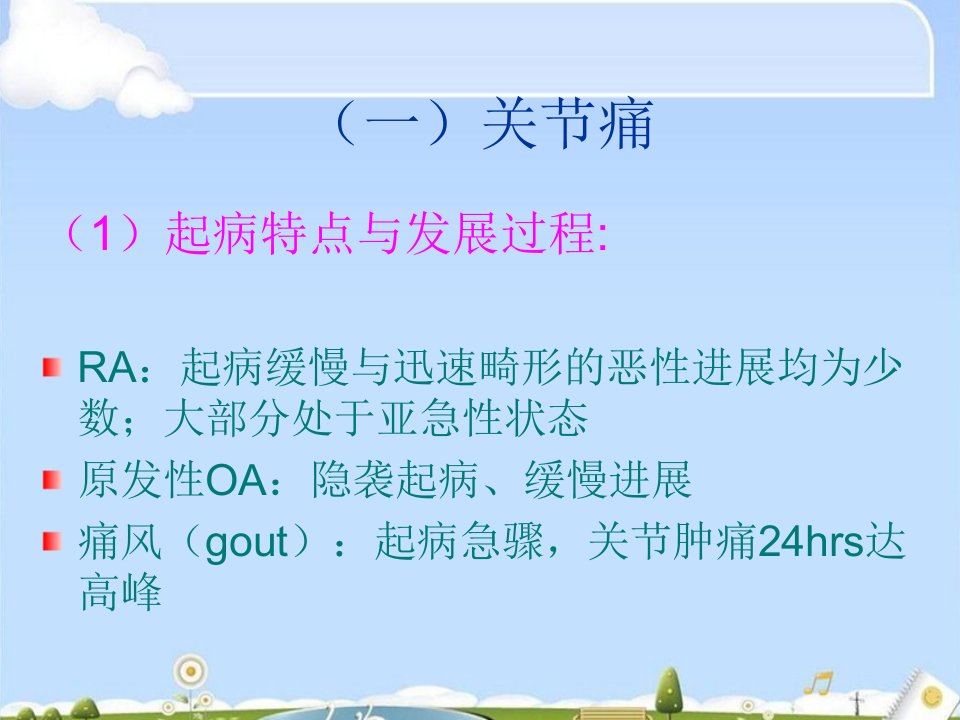 （一）关节痛

（1）起病特点与发展过程:

RA：起病缓慢与迅速畸形的恶性进展均为少数；大部分处于亚急性状态

原发性OA：隐袭起病、缓慢进展

痛风（gout）：起病急骤，关节肿痛24hrs达高峰